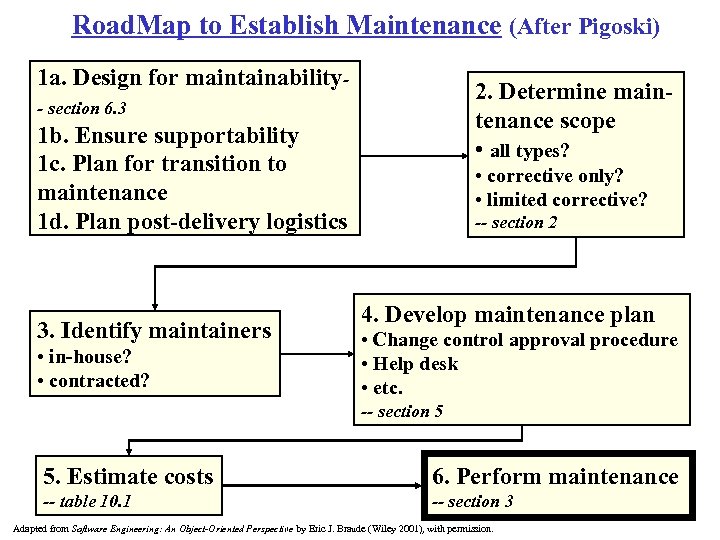 RoadMap to Establish Maintenance (After Pigoski)

1a. Design for maintainability-
- section 6.3
1b. Ensure supportability
1c. Plan for transition to maintenance
1d. Plan post-delivery logistics

2. Determine maintenance scope
• all types?
• corrective only?
• limited corrective?
-- section 2

3. Identify maintainers
• in-house?
• contracted?

4. Develop maintenance plan
• Change control approval procedure
• Help desk
• etc.
-- section 5

5. Estimate costs
-- table 10.1

6. Perform maintenance
-- section 3

Adapted from Software Engineering: An Object-Oriented Perspective by Eric J. Braude (Wiley 2001), with permission.